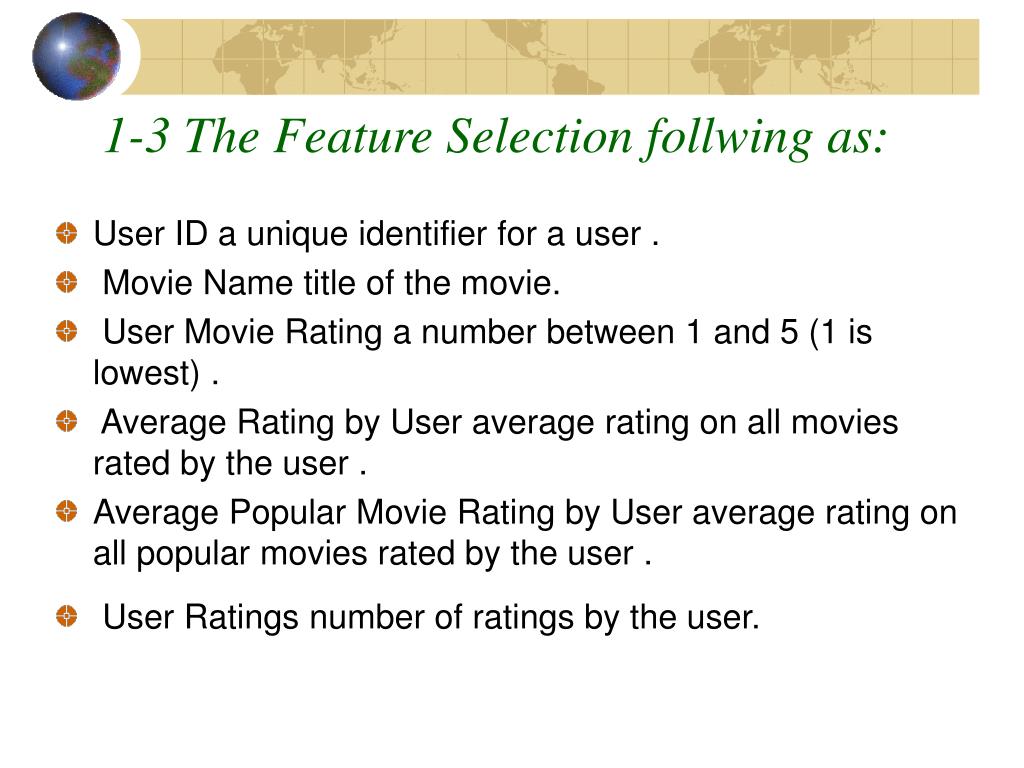 1-3 The Feature Selection follwing as:

User ID a unique identifier for a user .

Movie Name title of the movie.

User Movie Rating a number between 1 and 5 (1 is lowest) .

Average Rating by User average rating on all movies rated by the user .

Average Popular Movie Rating by User average rating on all popular movies rated by the user .

User Ratings number of ratings by the user.